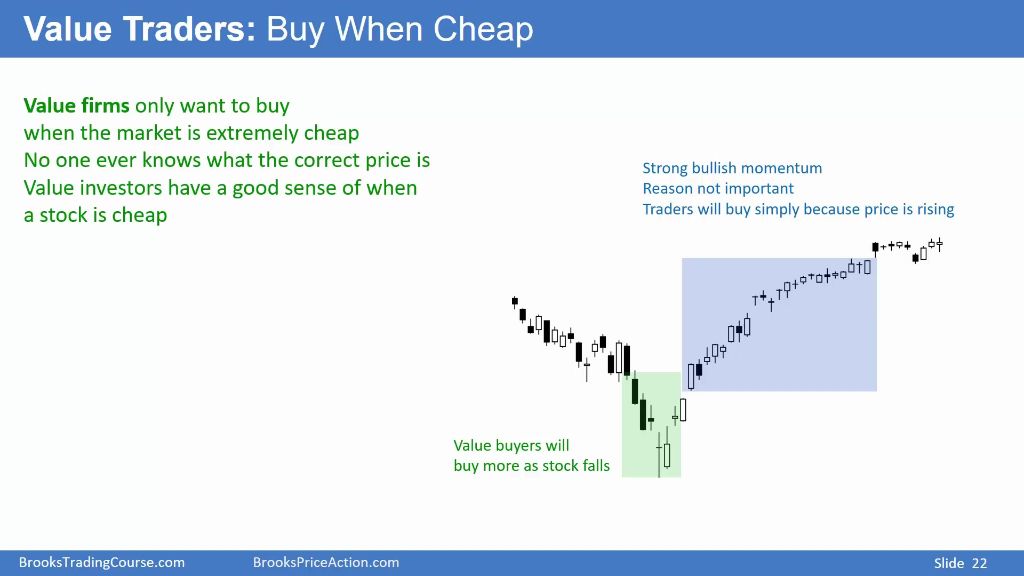 Value Traders: Buy When Cheap

Value firms only want to buy when the market is extremely cheap
No one ever knows what the correct price is
Value investors have a good sense of when a stock is cheap

Strong bullish momentum
Reason not important
Traders will buy simply because price is rising

Value buyers will buy more as stock falls

BrooksTradingCourse.com BrooksPriceAction.com Slide 22